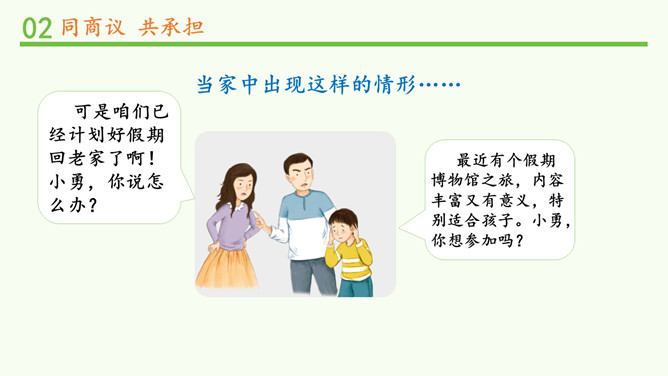 02 同商议 共承担

当家中出现这样的情形……

可是咱们已经计划好假期回老家了啊！小勇，你说怎么办？

最近有个假期博物馆之旅，内容丰富又有意义，特别适合孩子。小勇，你想参加吗？